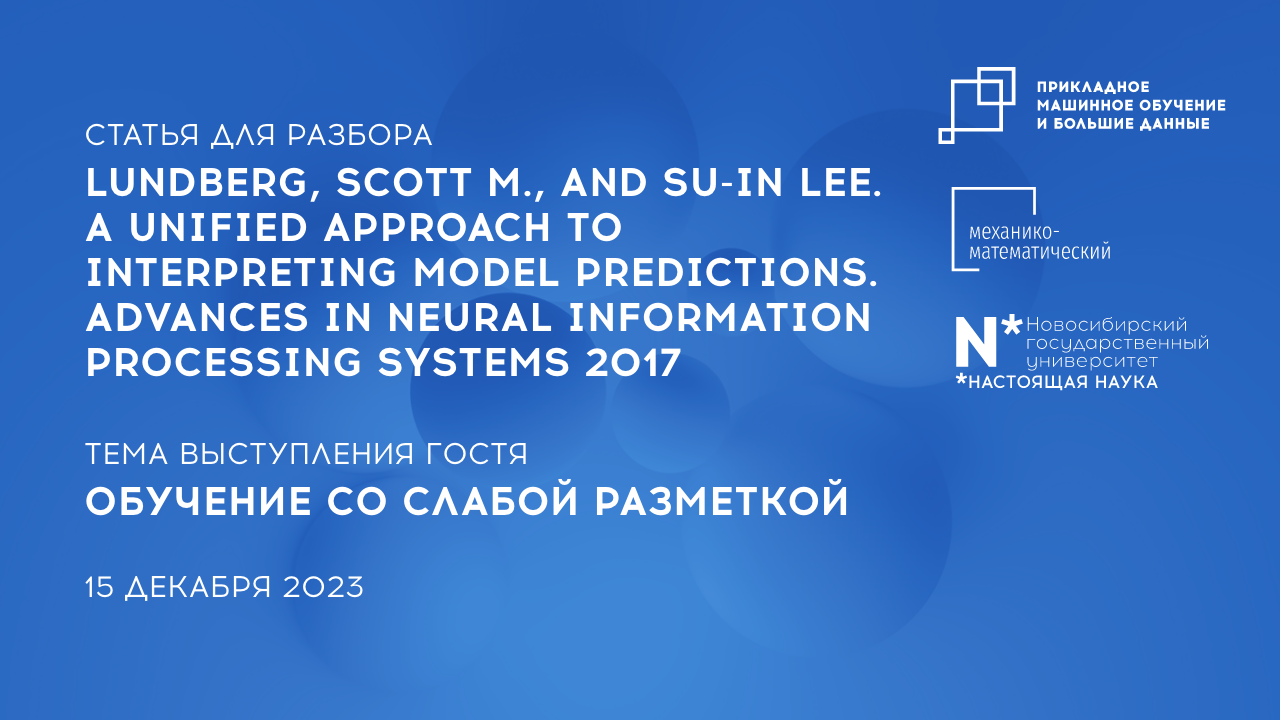 СТАТЬЯ ДЛЯ РАЗБОРА
LUNDBERG, SCOTT M., AND SU-IN LEE. A UNIFIED APPROACH TO INTERPRETING MODEL PREDICTIONS. ADVANCES IN NEURAL INFORMATION PROCESSING SYSTEMS 2017

ТЕМА ВЫСТУПЛЕНИЯ ГОСТЯ
ОБУЧЕНИЕ СО СЛАБОЙ РАЗМЕТКОЙ

15 ДЕКАБРЯ 2023

ПРИКЛАДНОЕ МАШИННОЕ ОБУЧЕНИЕ И БОЛЬШИЕ ДАННЫЕ

механико-математический

N* Новосибирский государственный университет
*НАСТОЯЩАЯ НАУКА